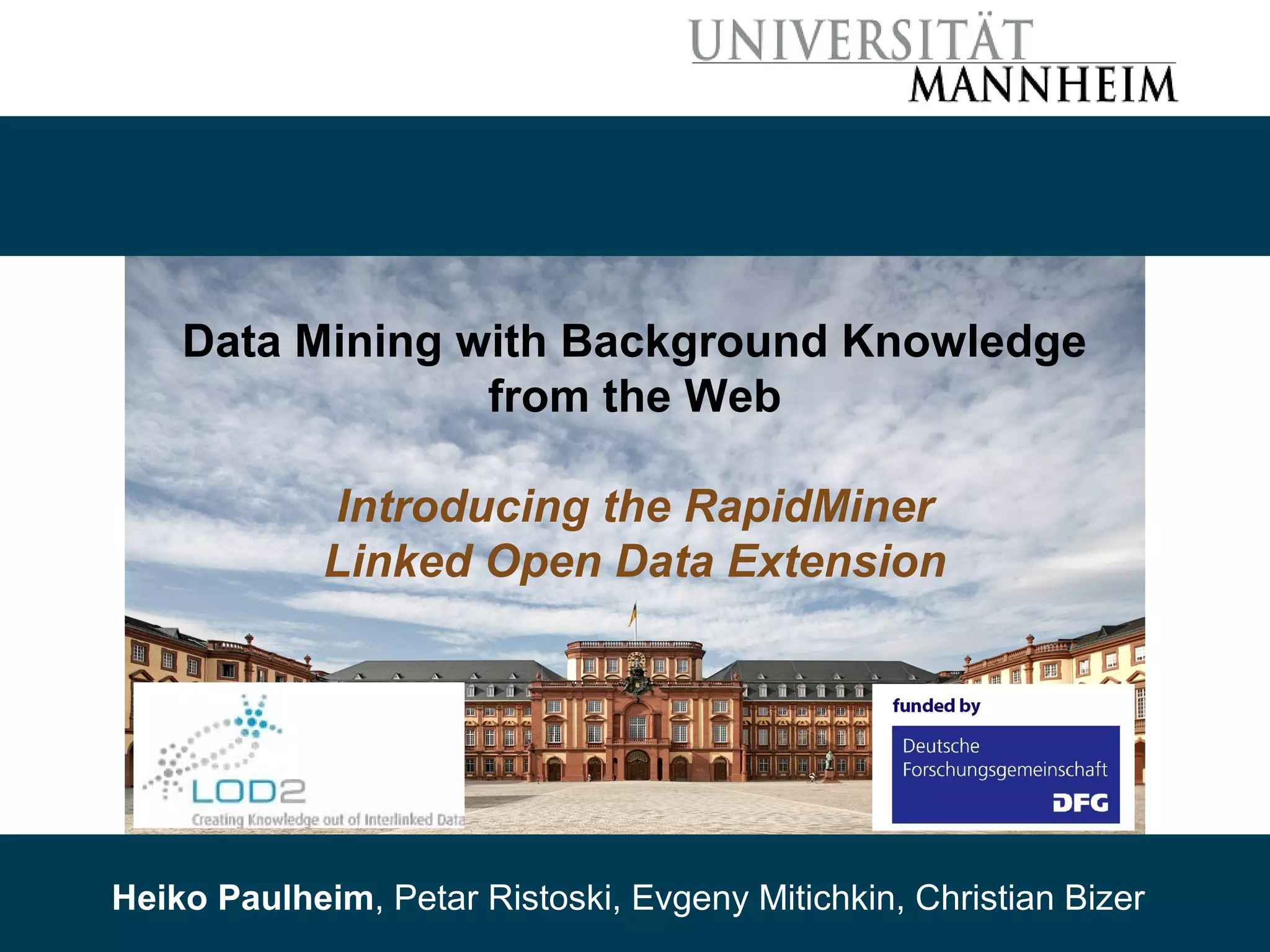 UNIVERSITÄT
MANNHEIM

Data Mining with Background Knowledge from the Web

Introducing the RapidMiner Linked Open Data Extension

LOD2
Creating Knowledge out of Interlinked Data

funded by
Deutsche Forschungsgemeinschaft
DFG

Heiko Paulheim, Petar Ristoski, Evgeny Mitichkin, Christian Bizer